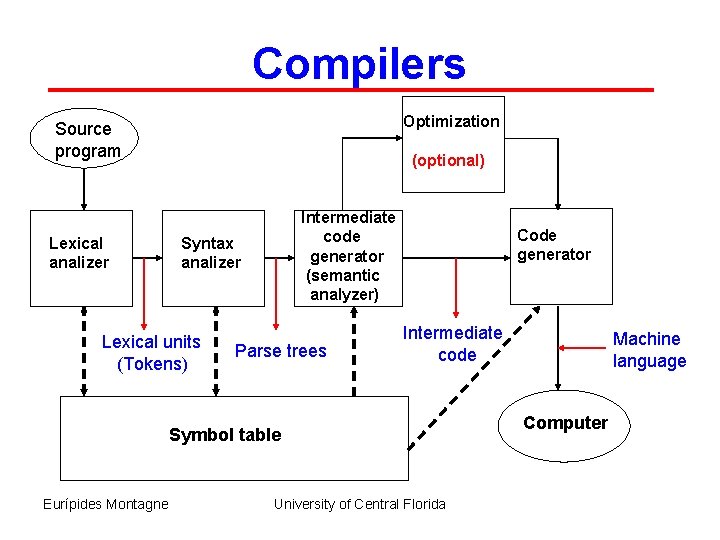 Compilers

Source program

Optimization

(optional)

Lexical analizer

Syntax analizer

Intermediate code generator (semantic analyzer)

Code generator

Lexical units (Tokens)

Parse trees

Intermediate code

Machine language

Symbol table

Computer

Eurípides Montagne

University of Central Florida